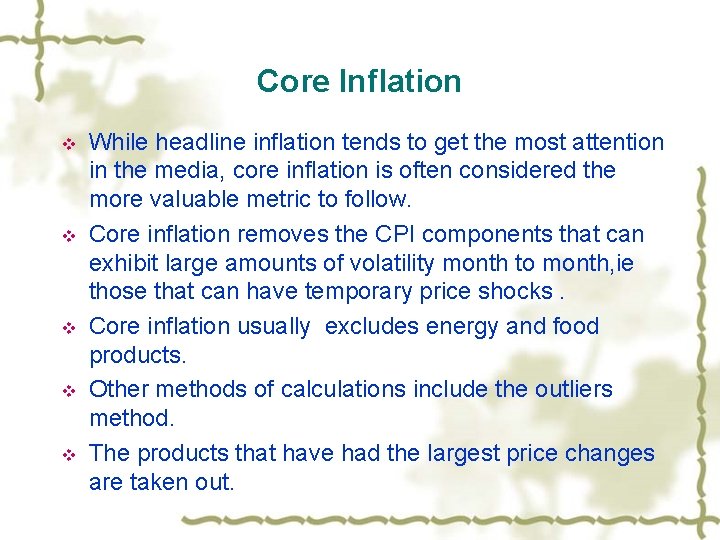 Core Inflation

❖ While headline inflation tends to get the most attention in the media, core inflation is often considered the more valuable metric to follow.

❖ Core inflation removes the CPI components that can exhibit large amounts of volatility month to month,ie those that can have temporary price shocks .

❖ Core inflation usually excludes energy and food products.

❖ Other methods of calculations include the outliers method.

❖ The products that have had the largest price changes are taken out.